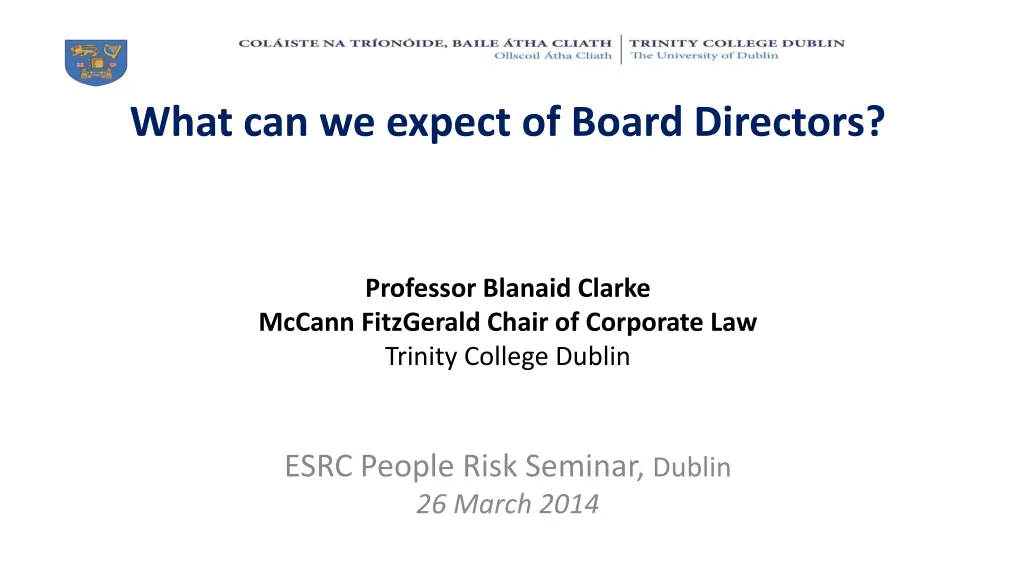 COLÁISTE NA TRÍONÓIDE, BAILE ÁTHA CLIATH
Ollscoil Átha Cliath

TRINITY COLLEGE DUBLIN
The University of Dublin

What can we expect of Board Directors?

Professor Blanaid Clarke
McCann FitzGerald Chair of Corporate Law
Trinity College Dublin

ESRC People Risk Seminar, Dublin
26 March 2014